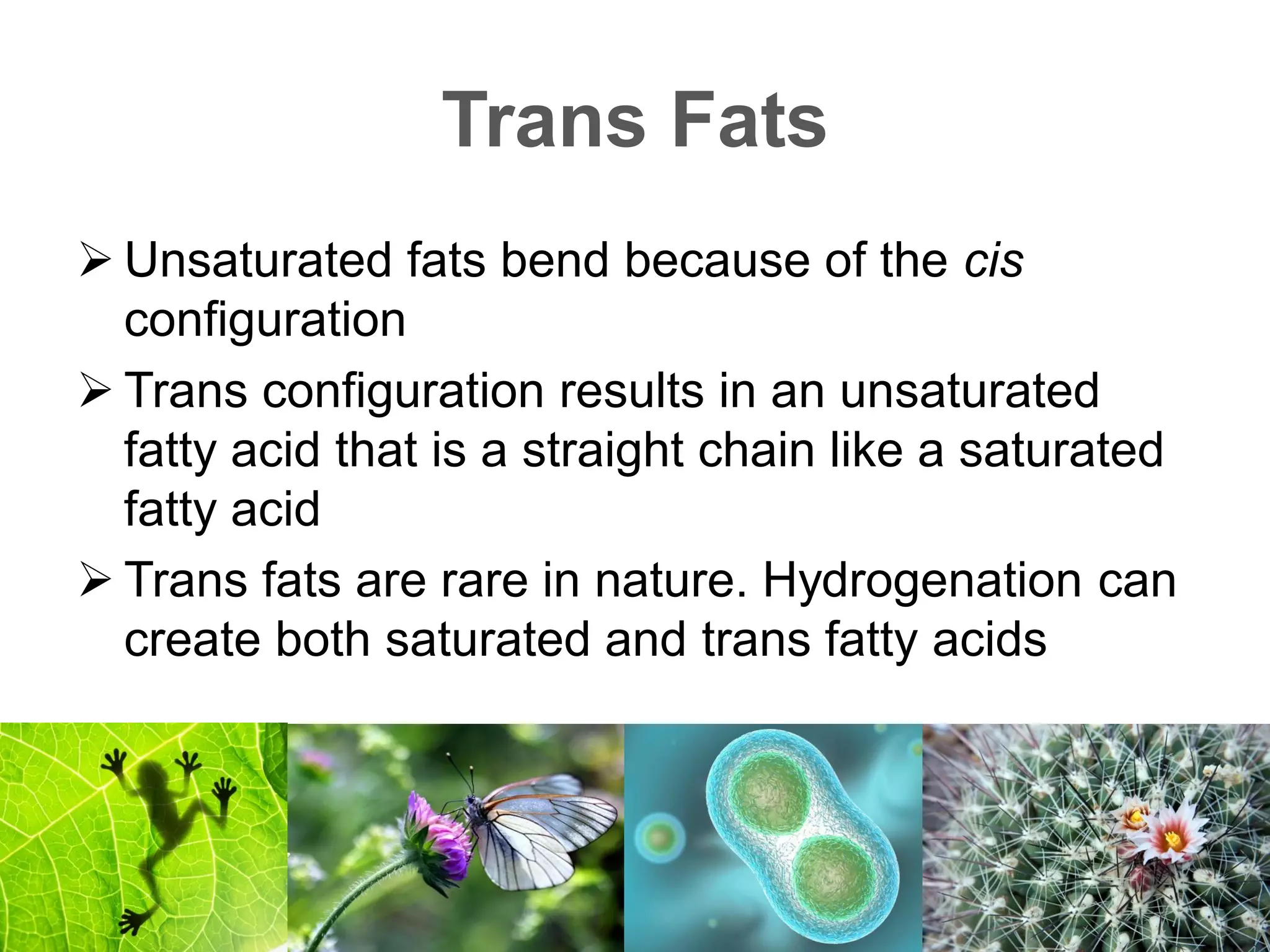 Trans Fats

➢ Unsaturated fats bend because of the cis configuration

➢ Trans configuration results in an unsaturated fatty acid that is a straight chain like a saturated fatty acid

➢ Trans fats are rare in nature. Hydrogenation can create both saturated and trans fatty acids